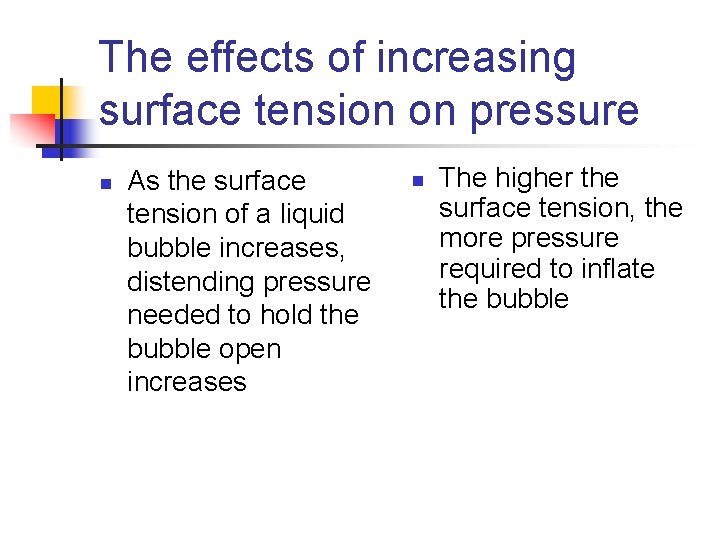 The effects of increasing surface tension on pressure

- As the surface tension of a liquid bubble increases, distending pressure needed to hold the bubble open increases

- The higher the surface tension, the more pressure required to inflate the bubble